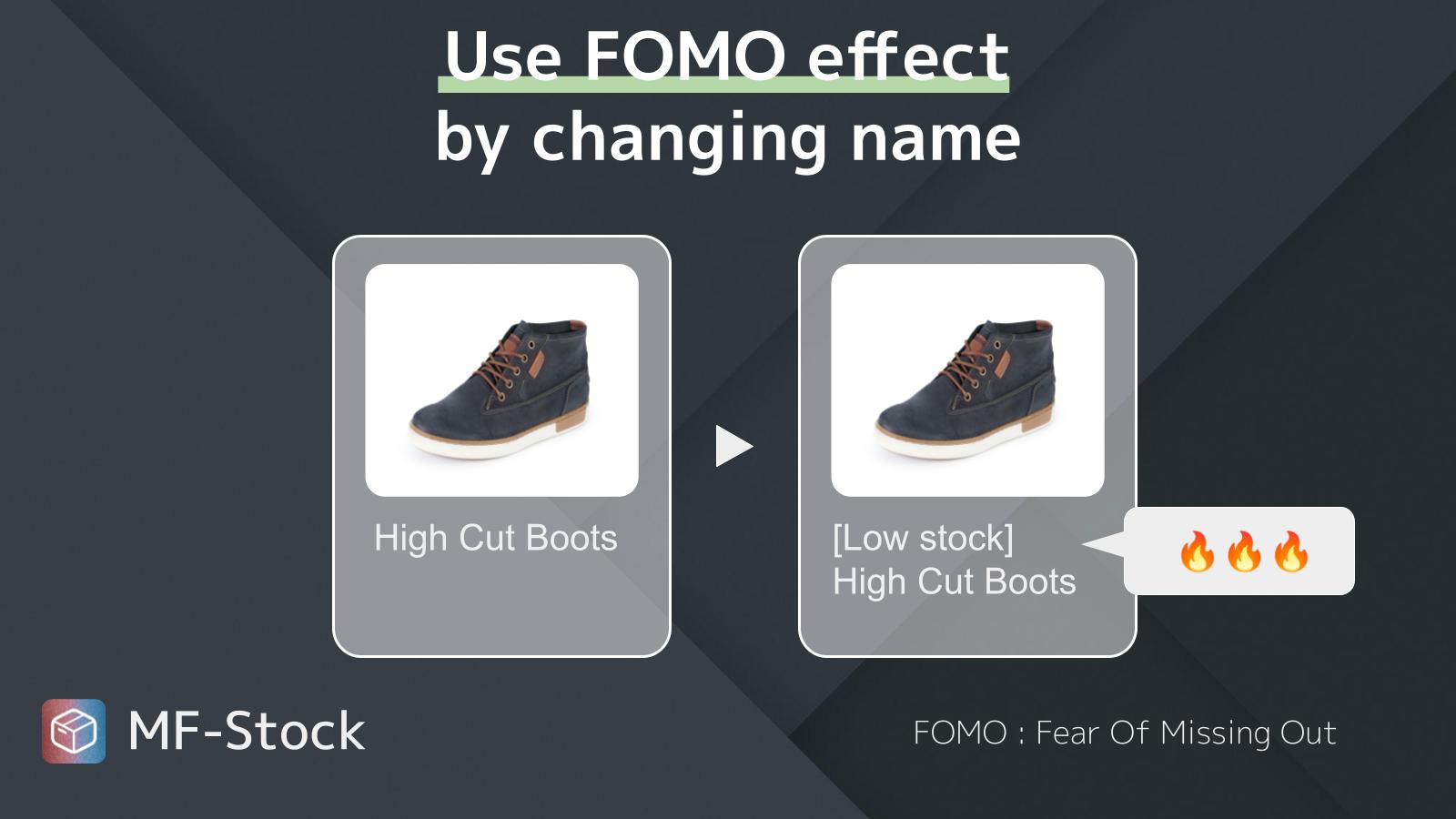 Use FOMO effect
by changing name

High Cut Boots

[Low stock]
High Cut Boots

🔥🔥🔥

MF-Stock

FOMO : Fear Of Missing Out